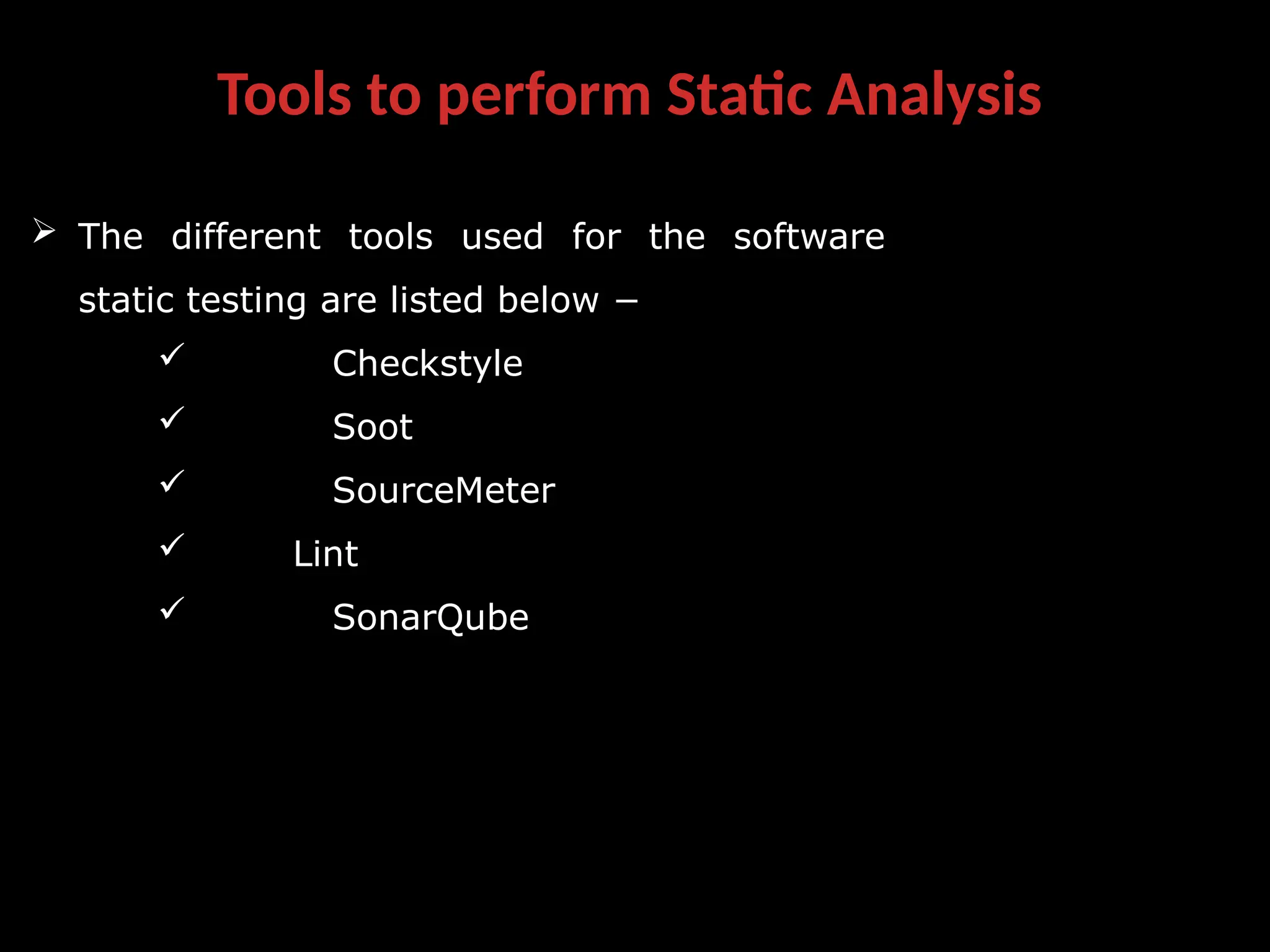 Tools to perform Static Analysis

➢ The different tools used for the software static testing are listed below –

✓ Checkstyle

✓ Soot

✓ SourceMeter

✓ Lint

✓ SonarQube